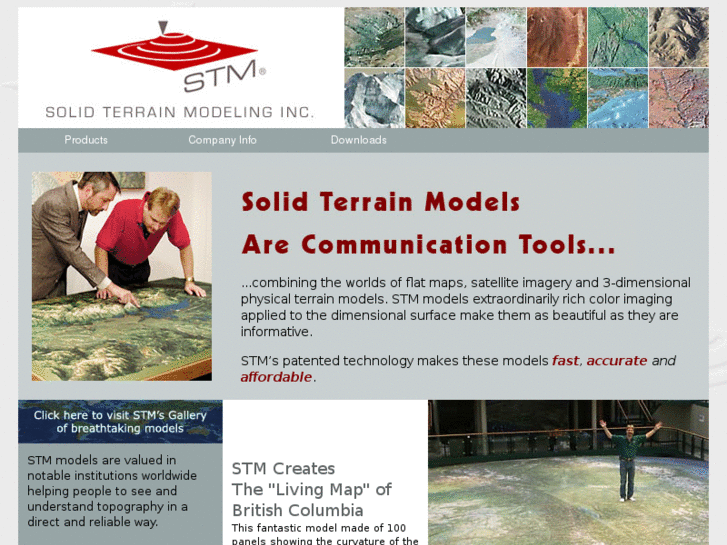 STM®

SOLID TERRAIN MODELING INC.

Products Company Info Downloads

Solid Terrain Models

Are Communication Tools...

...combining the worlds of flat maps, satellite imagery and 3-dimensional physical terrain models. STM models extraordinarily rich color imaging applied to the dimensional surface make them as beautiful as they are informative.

STM's patented technology makes these models fast, accurate and affordable.

Click here to visit STM's Gallery of breathtaking models

STM models are valued in notable institutions worldwide helping people to see and understand topography in a direct and reliable way.

STM Creates The "Living Map" of British Columbia

This fantastic model made of 100 panels showing the curvature of the